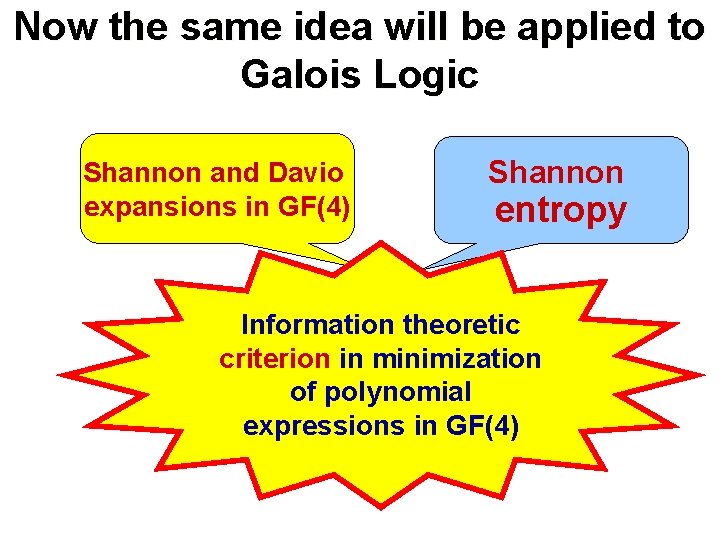 Now the same idea will be applied to Galois Logic

Shannon and Davio expansions in GF(4)

Shannon entropy

Information theoretic criterion in minimization of polynomial expressions in GF(4)